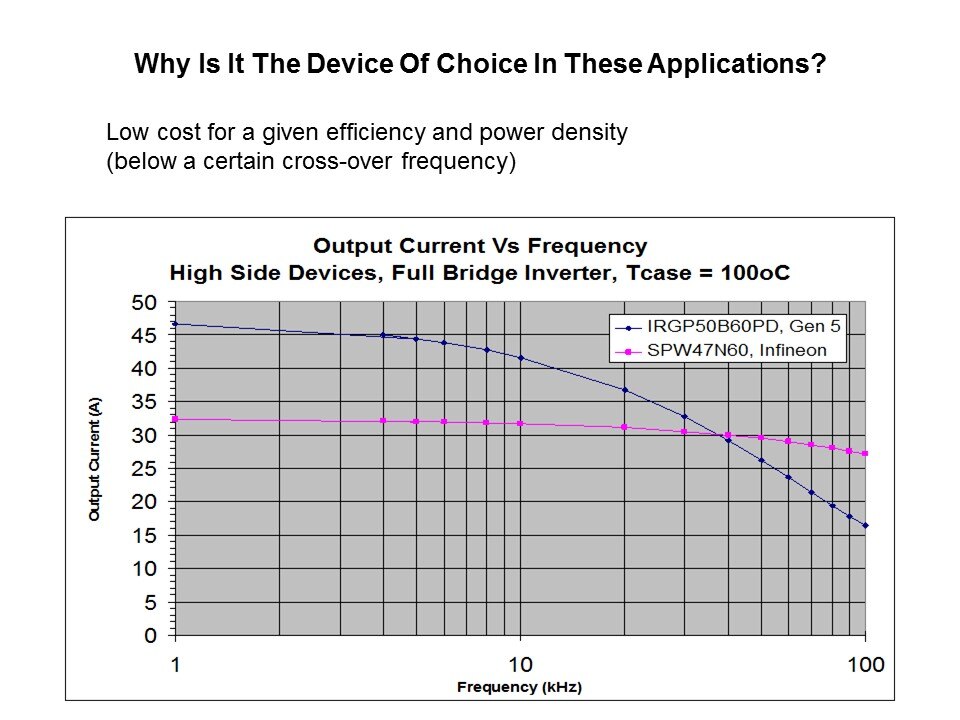 Why Is It The Device Of Choice In These Applications?

Low cost for a given efficiency and power density (below a certain cross-over frequency)

Output Current Vs Frequency
High Side Devices, Full Bridge Inverter, Tcase = 100oC

IRGP50B60PD, Gen 5
SPW47N60, Infineon

Output Current (A)

50
45
40
35
30
25
20
15
10
5
0

1
10
100

Frequency (kHz)